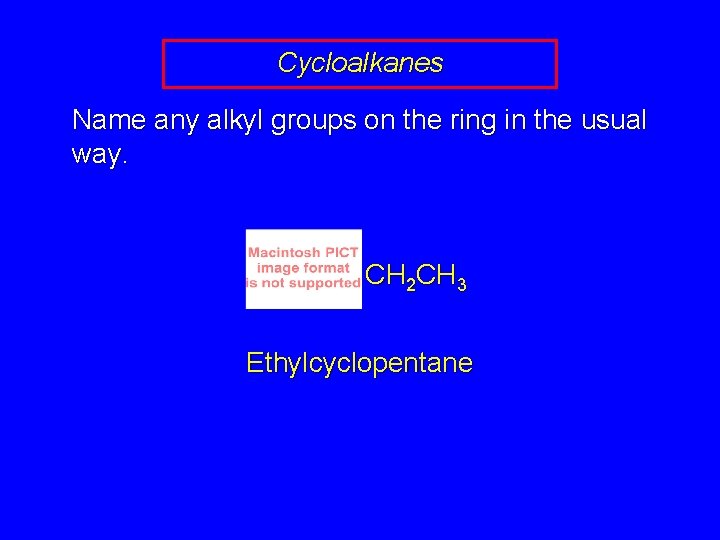 Cycloalkanes

Name any alkyl groups on the ring in the usual way.

Macintosh PICT image format is not supported

$CH_2CH_3$

Ethylcyclopentane